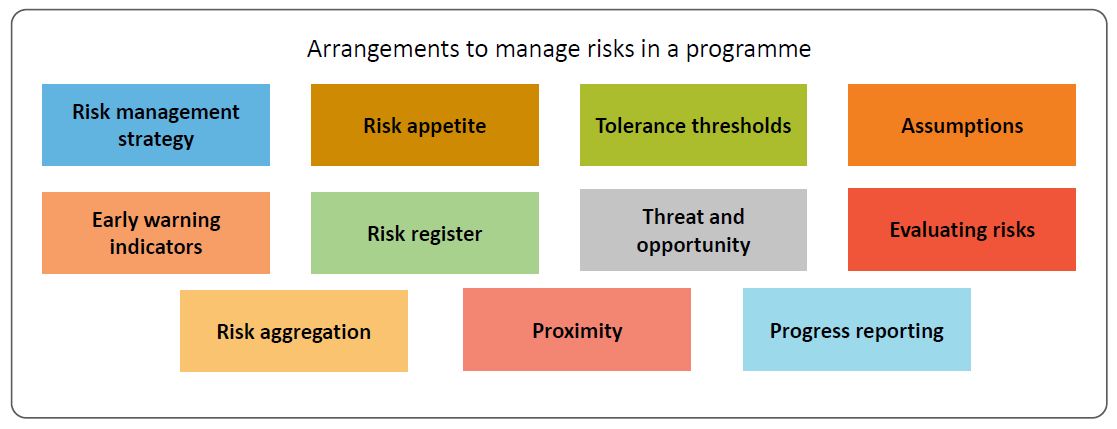 Arrangements to manage risks in a programme

Risk management strategy

Risk appetite

Tolerance thresholds

Assumptions

Early warning indicators

Risk register

Threat and opportunity

Evaluating risks

Risk aggregation

Proximity

Progress reporting